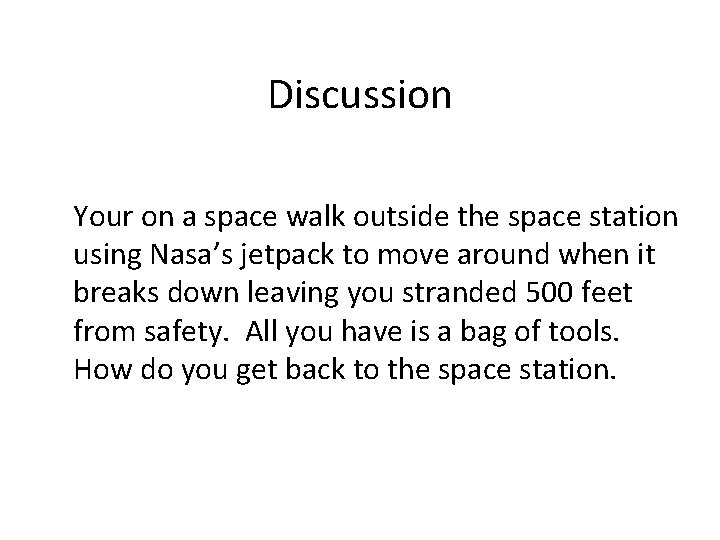 Discussion

Your on a space walk outside the space station using Nasa’s jetpack to move around when it breaks down leaving you stranded 500 feet from safety. All you have is a bag of tools. How do you get back to the space station.